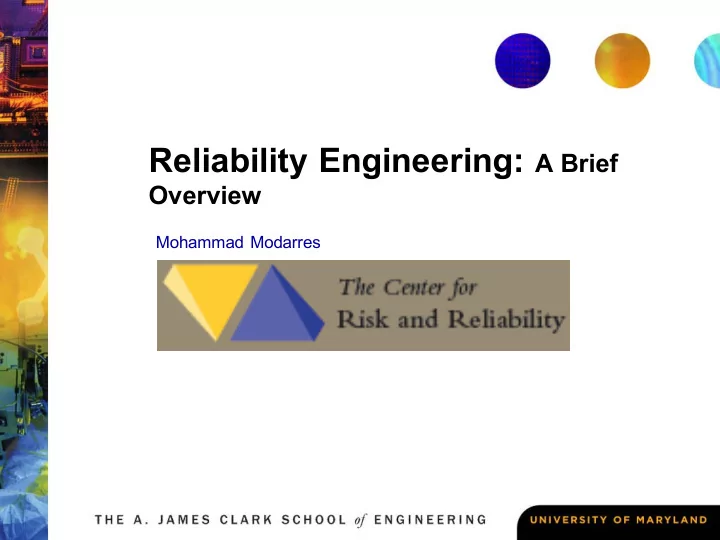 Reliability Engineering: A Brief Overview

Mohammad Modarres

The Center for Risk and Reliability

THE A. JAMES CLARK SCHOOL of ENGINEERING

UNIVERSITY OF MARYLAND